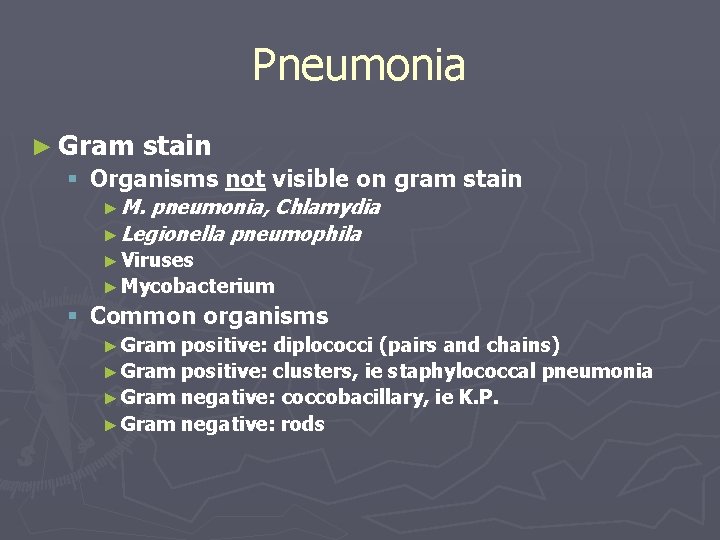 Pneumonia

► Gram stain
▪ Organisms not visible on gram stain
► M. pneumonia, Chlamydia
► Legionella pneumophila
► Viruses
► Mycobacterium
▪ Common organisms
► Gram positive: diplococci (pairs and chains)
► Gram positive: clusters, ie staphylococcal pneumonia
► Gram negative: coccobacillary, ie K.P.
► Gram negative: rods